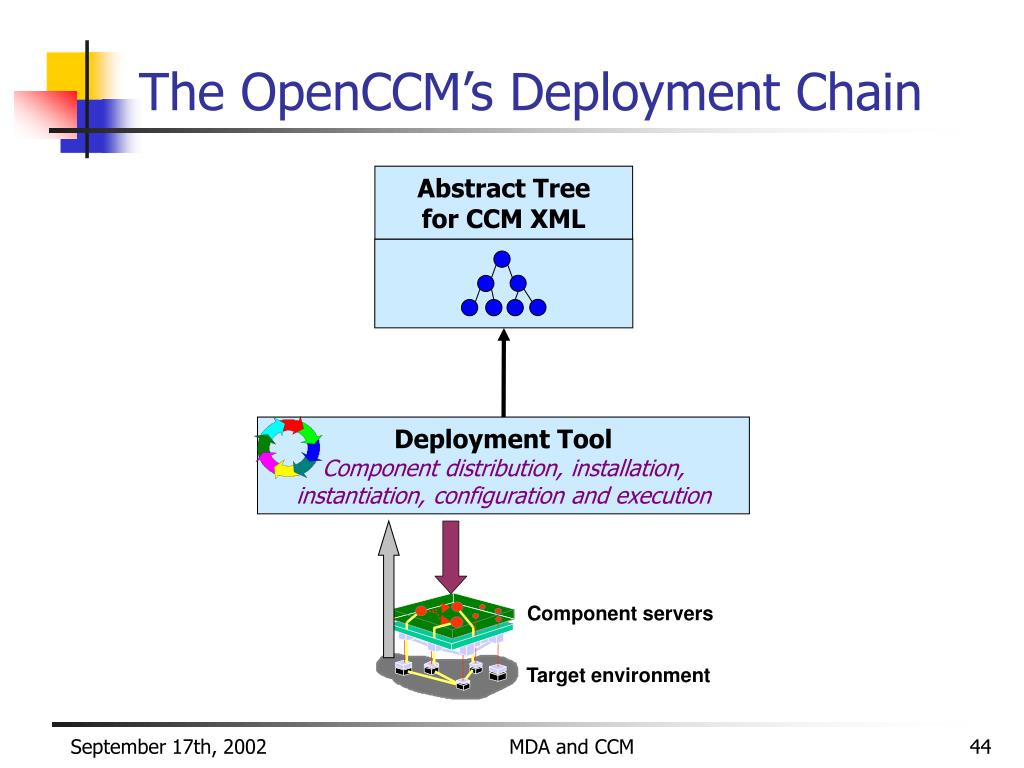 The OpenCCM's Deployment Chain

Abstract Tree
for CCM XML

Deployment Tool
Component distribution, installation, instantiation, configuration and execution

Component servers

Target environment

September 17th, 2002

MDA and CCM

44